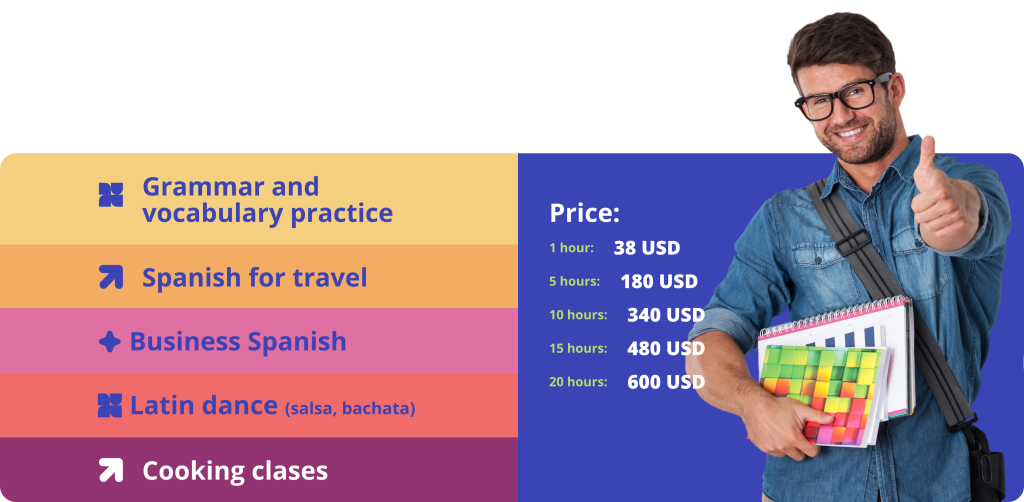 Grammar and vocabulary practice

Spanish for travel

Business Spanish

Latin dance (salsa, bachata)

Cooking clases

Price:

1 hour: 38 USD

5 hours: 180 USD

10 hours: 340 USD

15 hours: 480 USD

20 hours: 600 USD